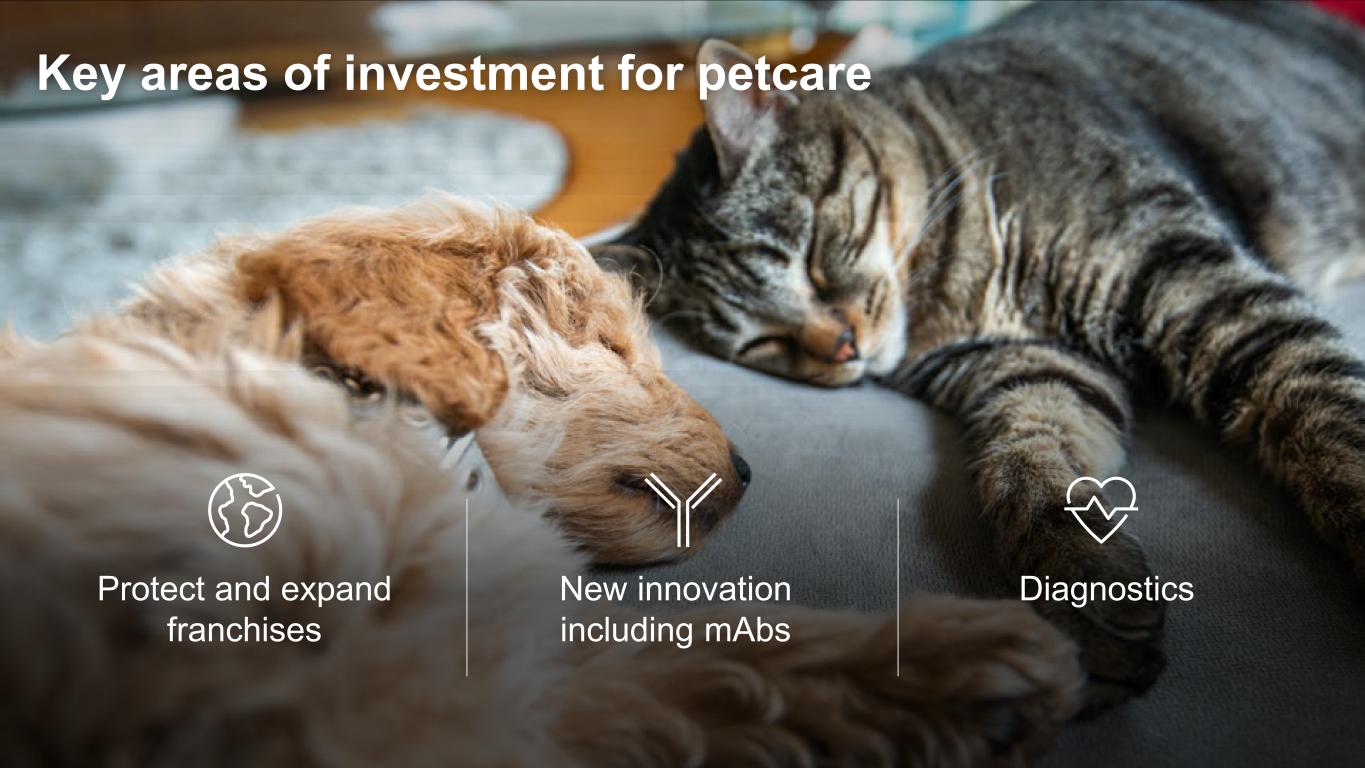 Key areas of investment for petcare

Protect and expand franchises

New innovation including mAbs

Diagnostics